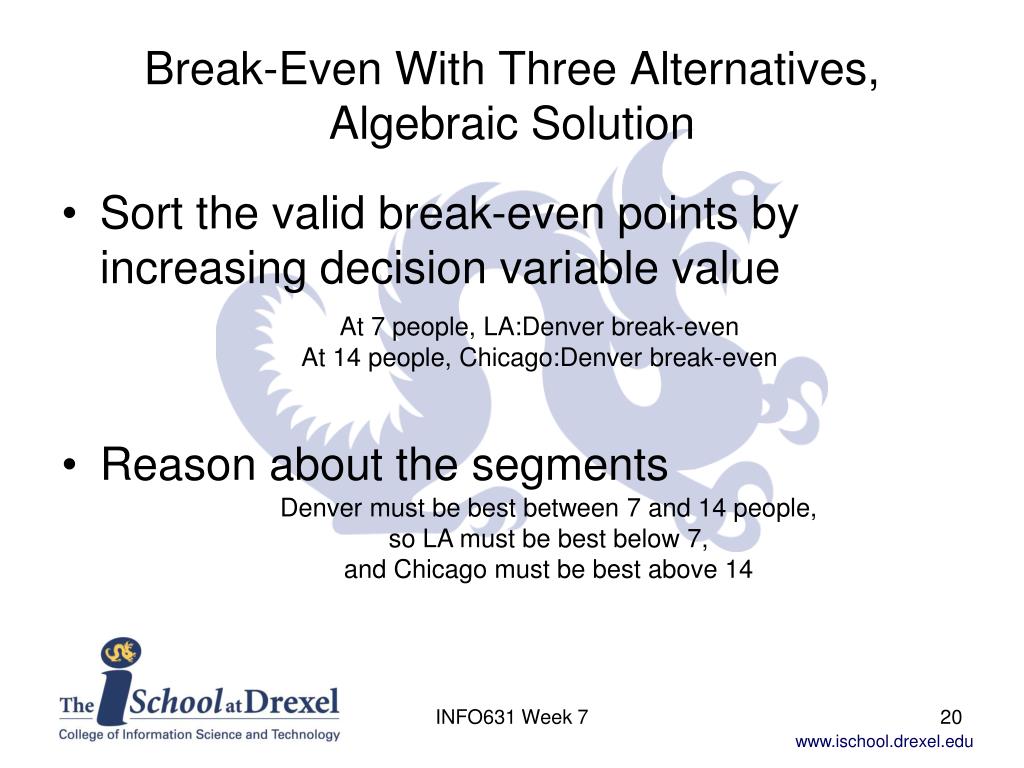 Break-Even With Three Alternatives, Algebraic Solution

• Sort the valid break-even points by increasing decision variable value

At 7 people, LA:Denver break-even
At 14 people, Chicago:Denver break-even

• Reason about the segments

Denver must be best between 7 and 14 people,
so LA must be best below 7,
and Chicago must be best above 14

The iSchool at Drexel
College of Information Science and Technology

INFO631 Week 7

20

www.ischool.drexel.edu